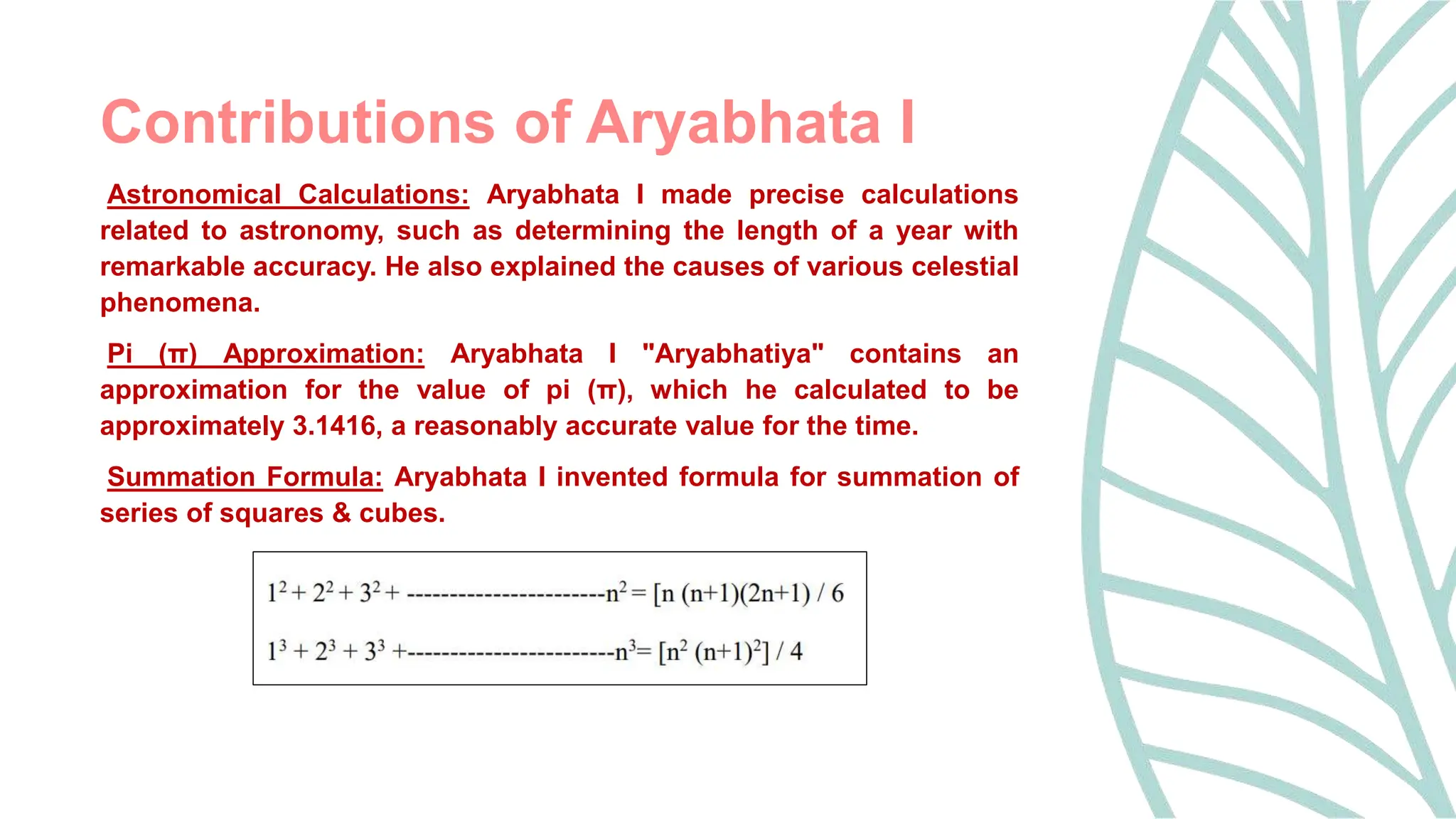 Contributions of Aryabhata I

Astronomical Calculations: Aryabhata I made precise calculations related to astronomy, such as determining the length of a year with remarkable accuracy. He also explained the causes of various celestial phenomena.

Pi (π) Approximation: Aryabhata I "Aryabhatiya" contains an approximation for the value of pi (π), which he calculated to be approximately 3.1416, a reasonably accurate value for the time.

Summation Formula: Aryabhata I invented formula for summation of series of squares & cubes.

$1^2 + 2^2 + 3^2 +$ ------------------------$n^2 = [n (n+1)(2n+1) / 6$

$1^3 + 2^3 + 3^3 +$------------------------$n^3= [n^2 (n+1)^2] / 4$